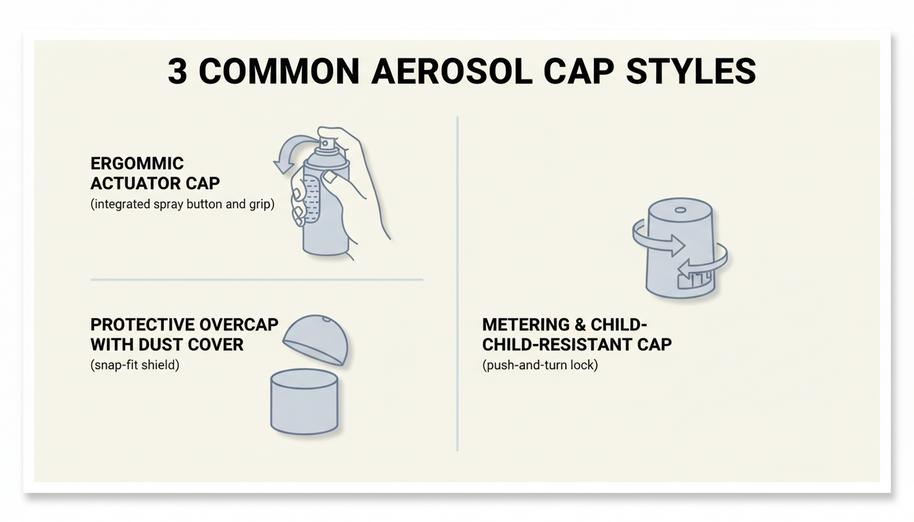 3 COMMON AEROSOL CAP STYLES

ERGOMMIC ACTUATOR CAP
(integrated spray button and grip)

PROTECTIVE OVERCAP WITH DUST COVER
(snap-fit shield)

METERING & CHILD-CHILD-RESISTANT CAP
(push-and-turn lock)